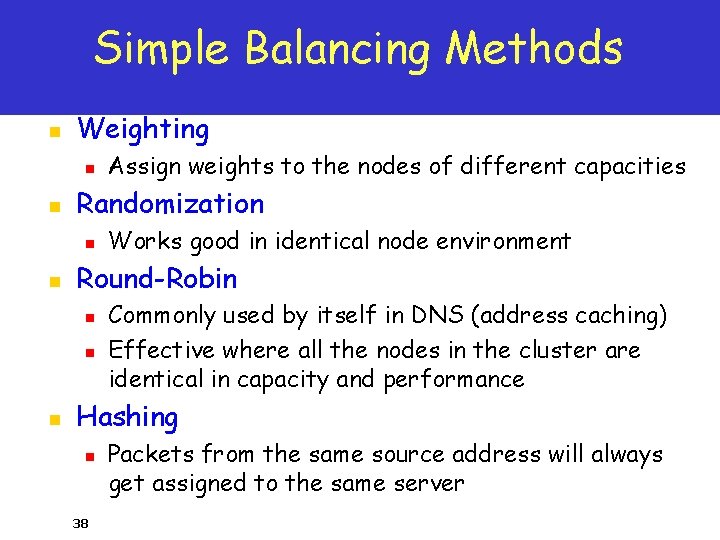 Simple Balancing Methods

Weighting
Assign weights to the nodes of different capacities

Randomization
Works good in identical node environment

Round-Robin
Commonly used by itself in DNS (address caching)
Effective where all the nodes in the cluster are identical in capacity and performance

Hashing
Packets from the same source address will always get assigned to the same server

38